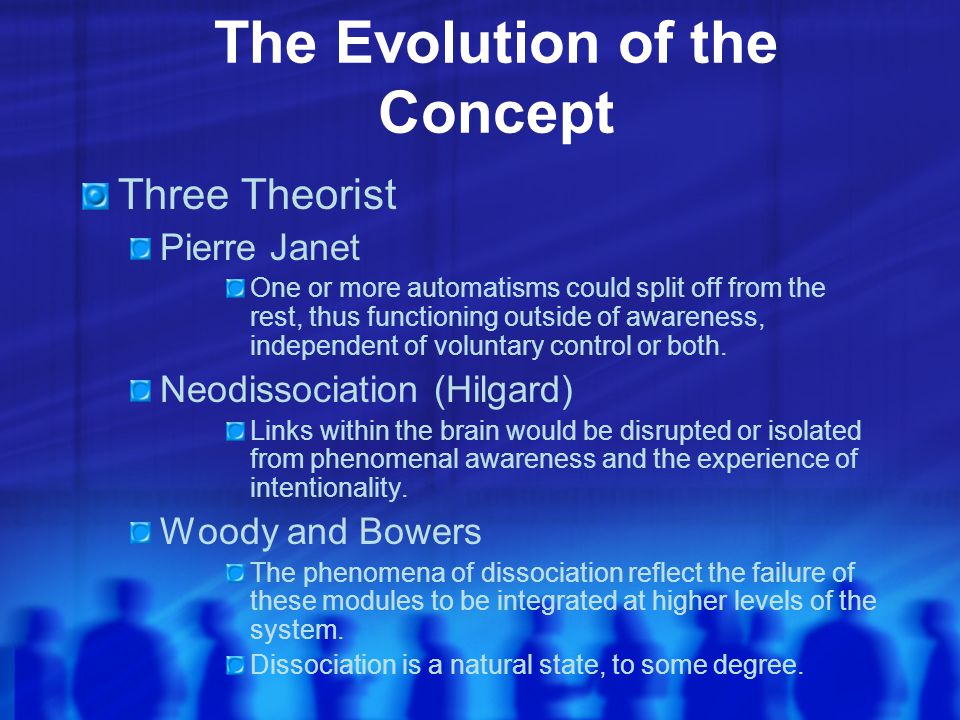 The Evolution of the Concept

Three Theorist

Pierre Janet

One or more automatisms could split off from the rest, thus functioning outside of awareness, independent of voluntary control or both.

Neodissociation (Hilgard)

Links within the brain would be disrupted or isolated from phenomenal awareness and the experience of intentionality.

Woody and Bowers

The phenomena of dissociation reflect the failure of these modules to be integrated at higher levels of the system.

Dissociation is a natural state, to some degree.